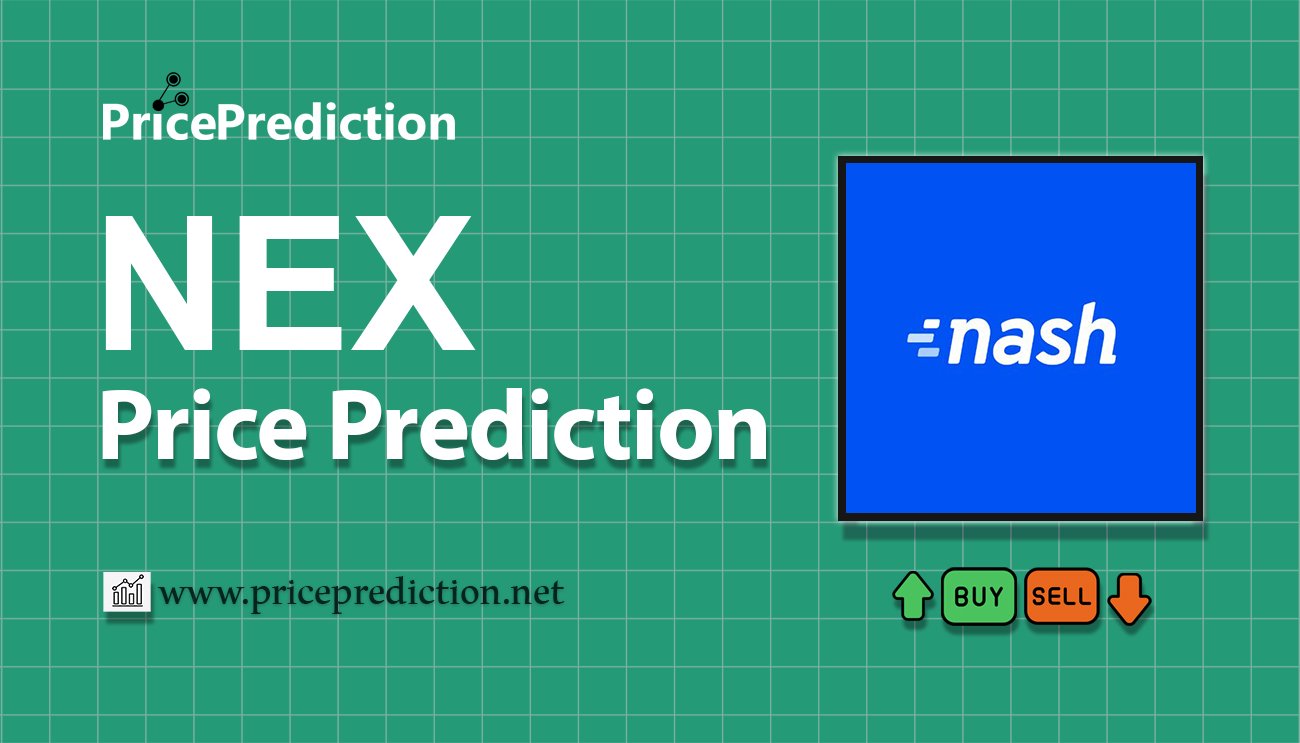 PricePrediction

NEX
Price Prediction

nash

www.priceprediction.net

BUY SELL